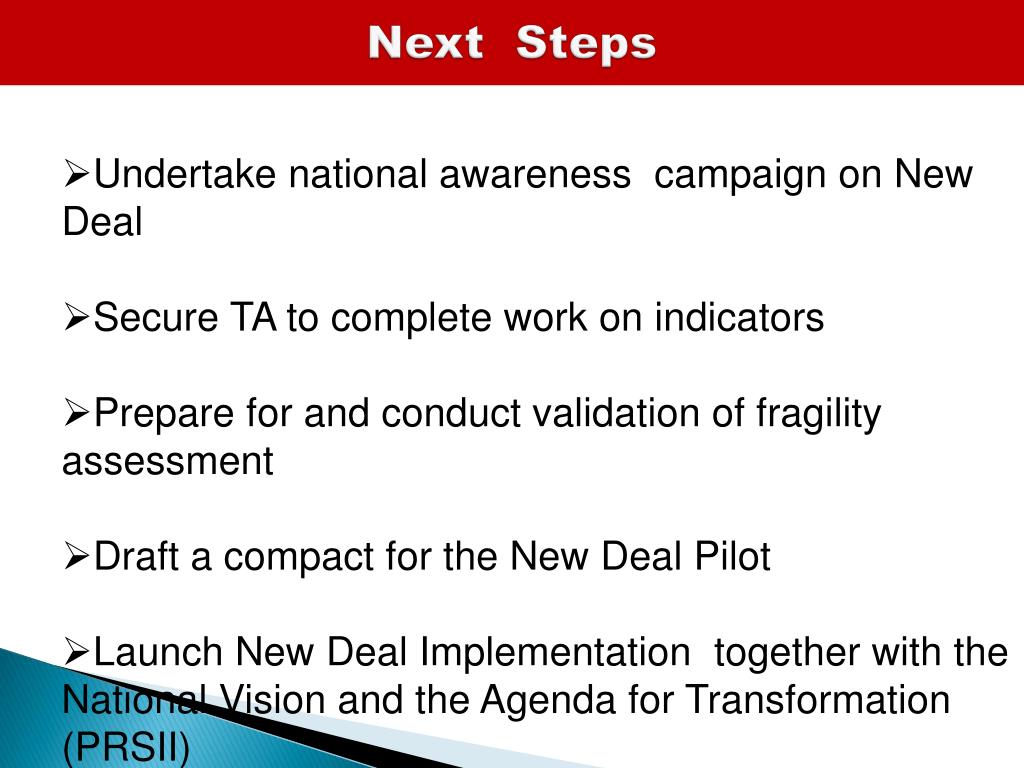 Next Steps

➢Undertake national awareness campaign on New Deal

➢Secure TA to complete work on indicators

➢Prepare for and conduct validation of fragility assessment

➢Draft a compact for the New Deal Pilot

➢Launch New Deal Implementation together with the National Vision and the Agenda for Transformation (PRSII)